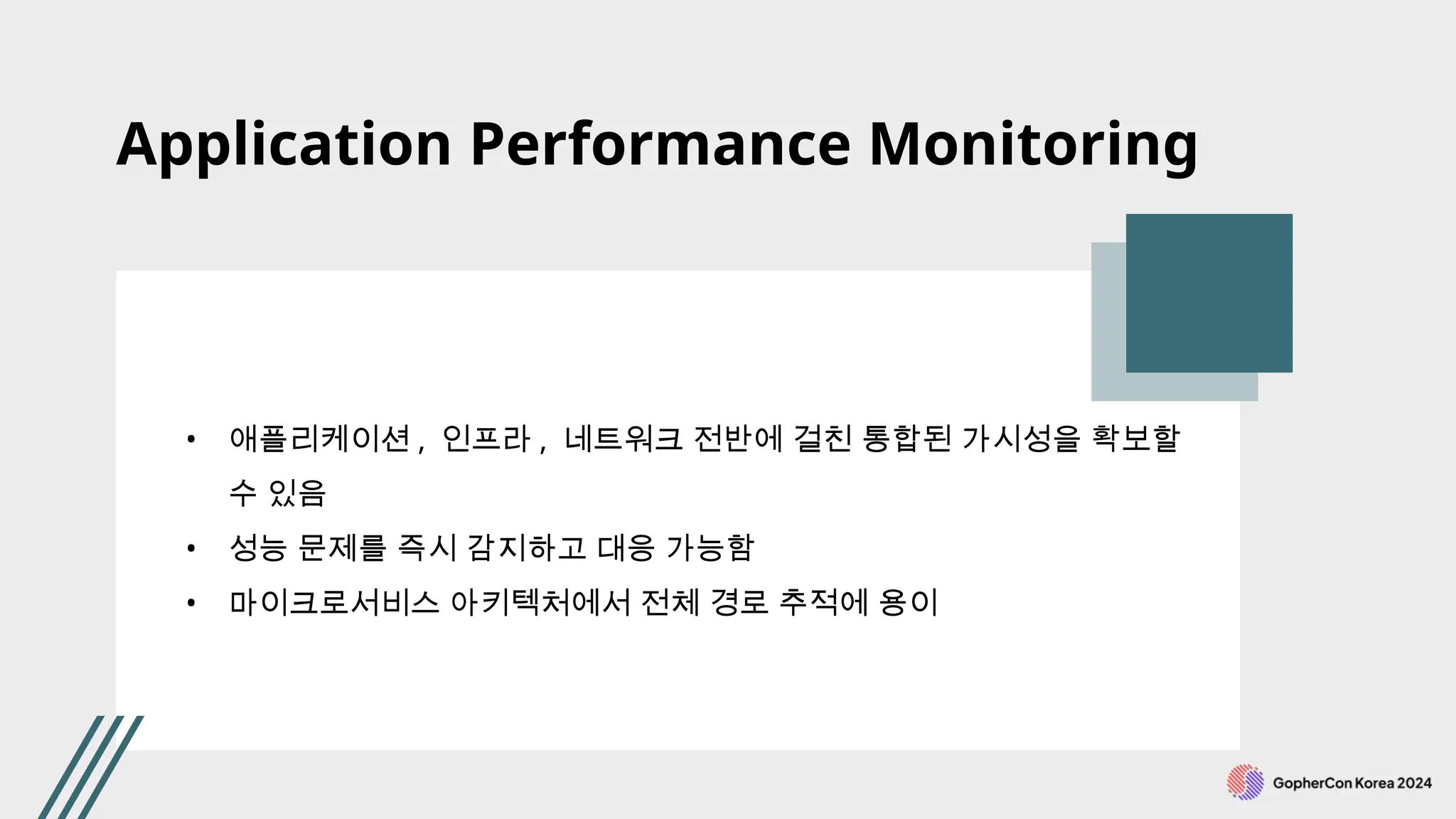 Application Performance Monitoring

• 애플리케이션, 인프라, 네트워크 전반에 걸친 통합된 가시성을 확보할 수 있음
• 성능 문제를 즉시 감지하고 대응 가능함
• 마이크로서비스 아키텍처에서 전체 경로 추적에 용이

GopherCon Korea 2024